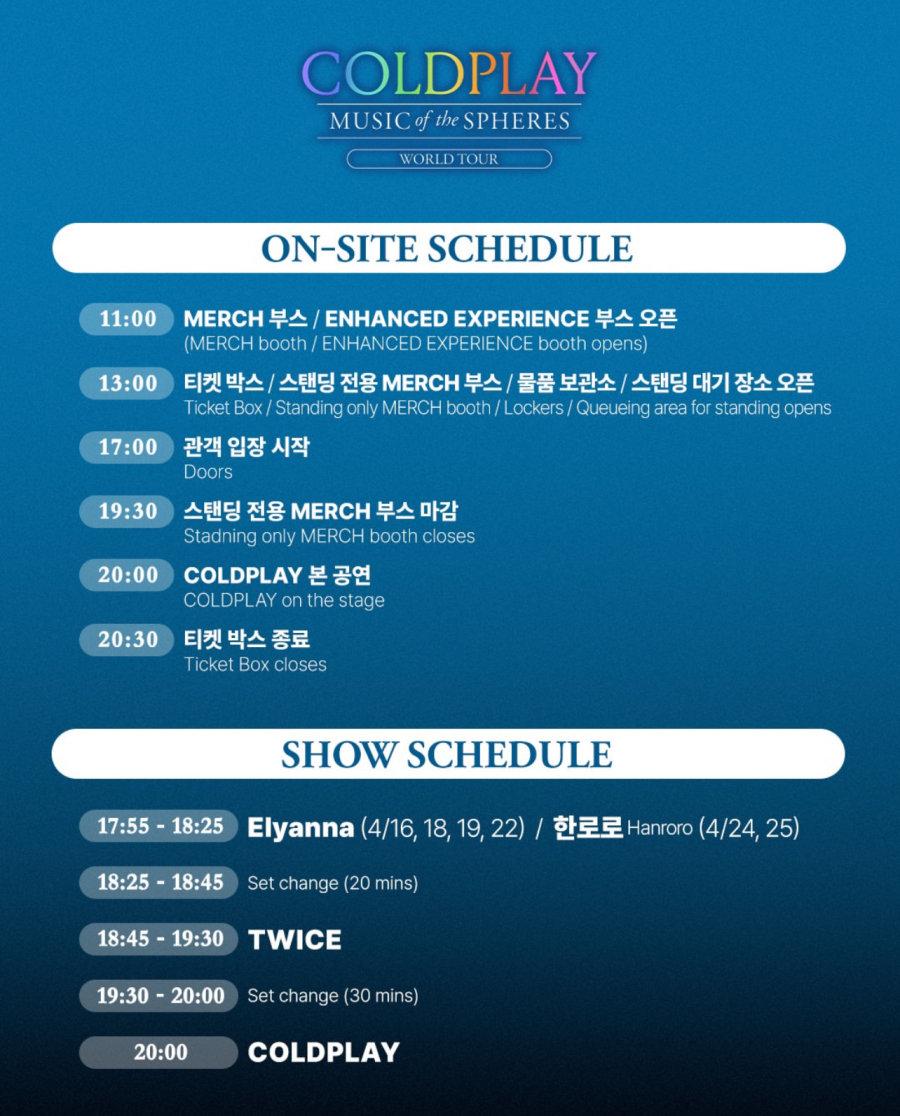 COLDPLAY
MUSIC of the SPHERES
WORLD TOUR

ON-SITE SCHEDULE

11:00 MERCH 부스 / ENHANCED EXPERIENCE 부스 오픈
(MERCH booth / ENHANCED EXPERIENCE booth opens)

13:00 티켓 박스 / 스탠딩 전용 MERCH 부스 / 물품 보관소 / 스탠딩 대기 장소 오픈
Ticket Box / Standing only MERCH booth / Lockers / Queueing area for standing opens

17:00 관객 입장 시작
Doors

19:30 스탠딩 전용 MERCH 부스 마감
Stadning only MERCH booth closes

20:00 COLDPLAY 본 공연
COLDPLAY on the stage

20:30 티켓 박스 종료
Ticket Box closes

SHOW SCHEDULE

17:55 - 18:25 Elyanna (4/16, 18, 19, 22) / 한로로 Hanroro (4/24, 25)

18:25 - 18:45 Set change (20 mins)

18:45 - 19:30 TWICE

19:30 - 20:00 Set change (30 mins)

20:00 COLDPLAY